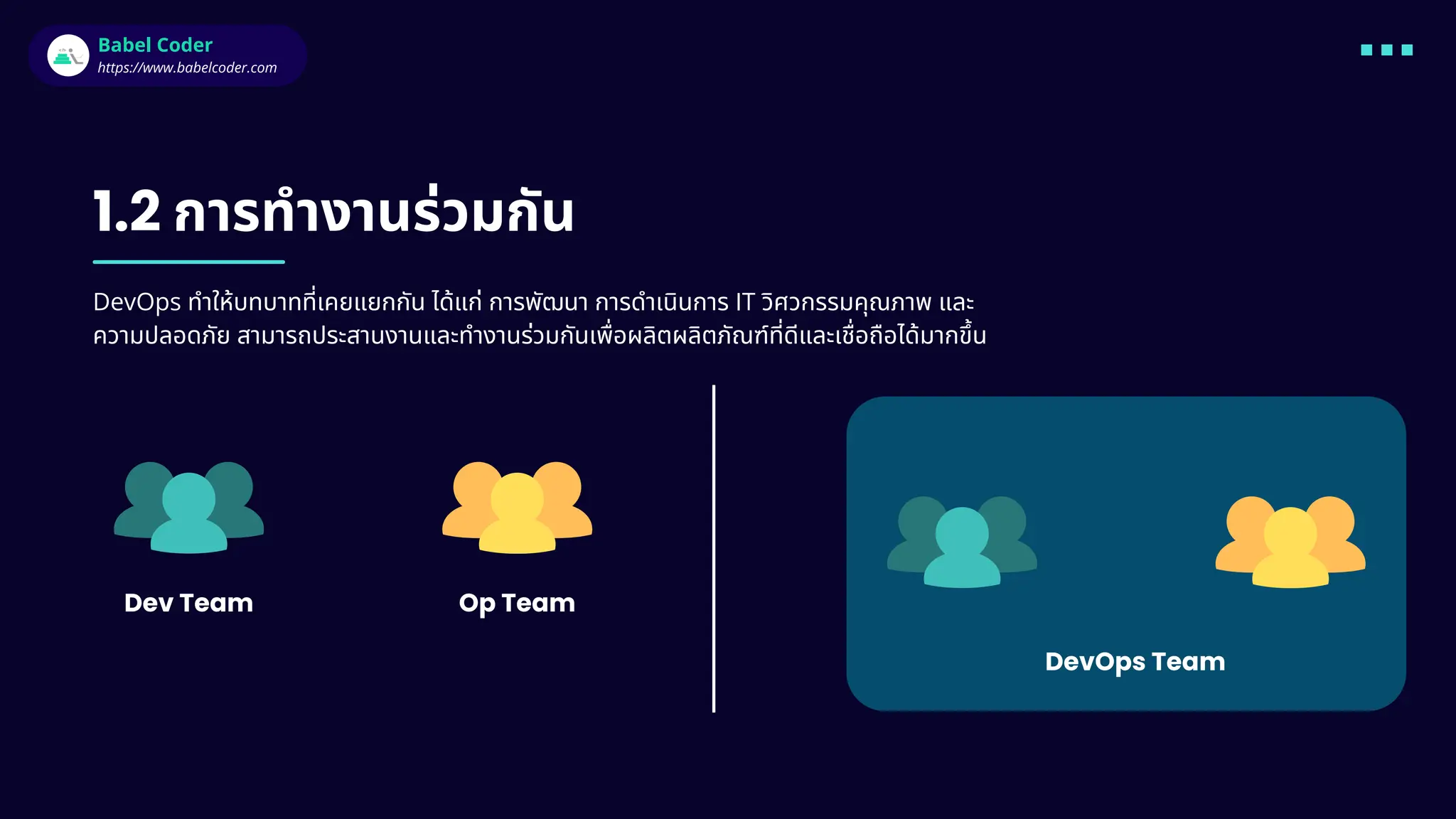 Babel Coder
https://www.babelcoder.com

1.2 การทำงานร่วมกัน

DevOps ทำให้บทบาทที่เคยแยกกัน ได้แก่ การพัฒนา การดำเนินการ IT วิศวกรรมคุณภาพ และความปลอดภัย สามารถประสานงานและทำงานร่วมกันเพื่อผลิตผลิตภัณฑ์ที่ดีและเชื่อถือได้มากขึ้น

Dev Team

Op Team

DevOps Team